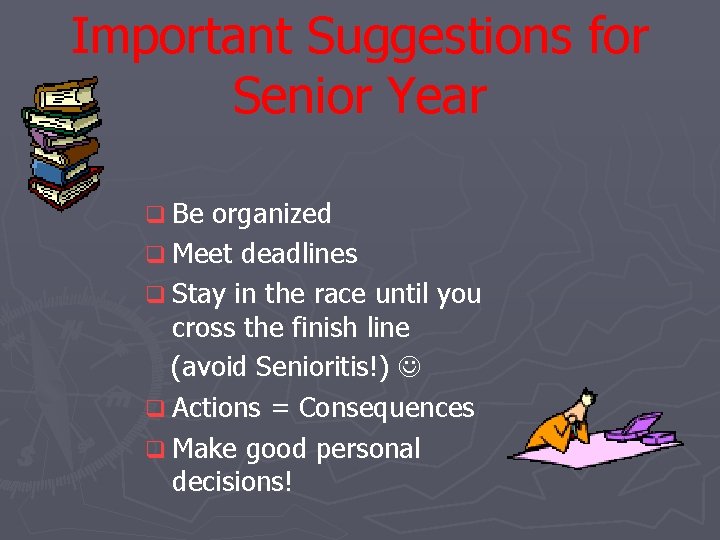 Important Suggestions for Senior Year

❑ Be organized
❑ Meet deadlines
❑ Stay in the race until you cross the finish line (avoid Senioritis!) ☺
❑ Actions = Consequences
❑ Make good personal decisions!